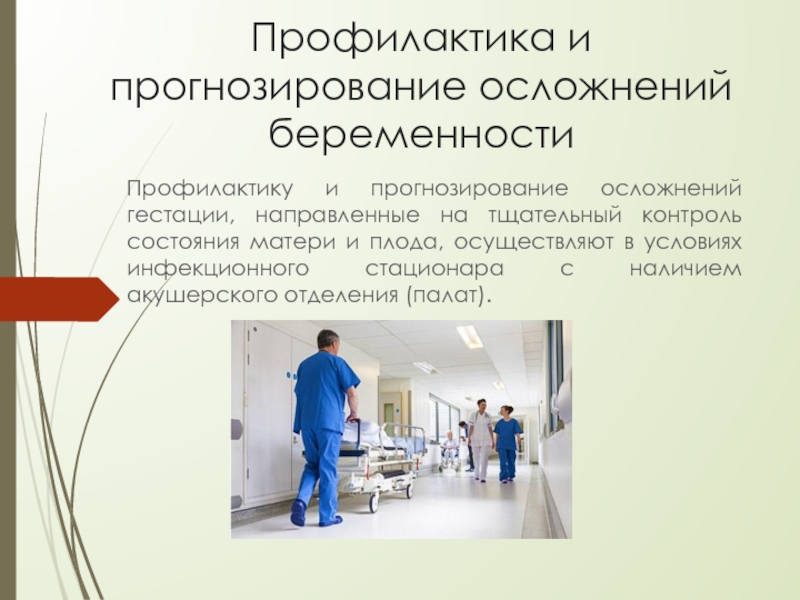 Профилактика и прогнозирование осложнений беременности

Профилактику и прогнозирование осложнений гестации, направленные на тщательный контроль состояния матери и плода, осуществляют в условиях инфекционного стационара с наличием акушерского отделения (палат).